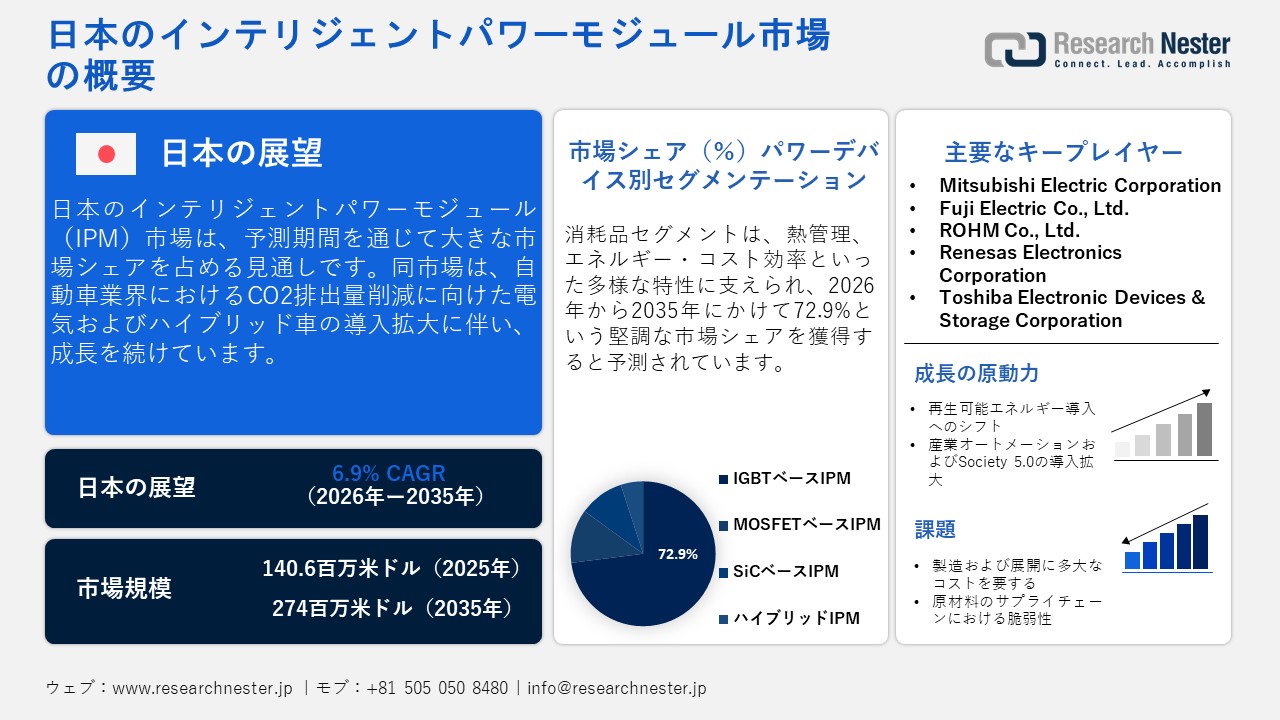 日本のインテリジェントパワーモジュール市場の概要

Research Nester
Connect. Lead. Accomplish

日本の展望

日本のインテリジェントパワーモジュール（IPM）市場は、予測期間を通じて大きな市場シェアを占める見通しです。同市場は、自動車業界におけるCO2排出量削減に向けた電気およびハイブリッド車の導入拡大に伴い、成長を続けています。

日本の展望
6.9% CAGR
（2026年ー2035年）

市場規模
140.6百万米ドル（2025年）
274百万米ドル（2035年）

市場シェア（%）パワーデバイス別セグメンテーション

消耗品セグメントは、熱管理、エネルギー・コスト効率といった多様な特性に支えられ、2026年から2035年にかけて72.9%という堅調な市場シェアを獲得すると予測されています。

72.9%

IGBTベースIPM
MOSFETベースIPM
SiCベースIPM
ハイブリッドIPM

主要なキープレイヤー
• Mitsubishi Electric Corporation
• Fuji Electric Co., Ltd.
• ROHM Co., Ltd.
• Renesas Electronics Corporation
• Toshiba Electronic Devices & Storage Corporation

成長の原動力
• 再生可能エネルギー導入へのシフト
• 産業オートメーションおよびSociety 5.0の導入拡大

課題
• 製造および展開に多大なコストを要する
• 原材料のサプライチェーンにおける脆弱性

ウェブ：www.researchnester.jp ｜モブ：+81 505 050 8480｜info@researchnester.jp